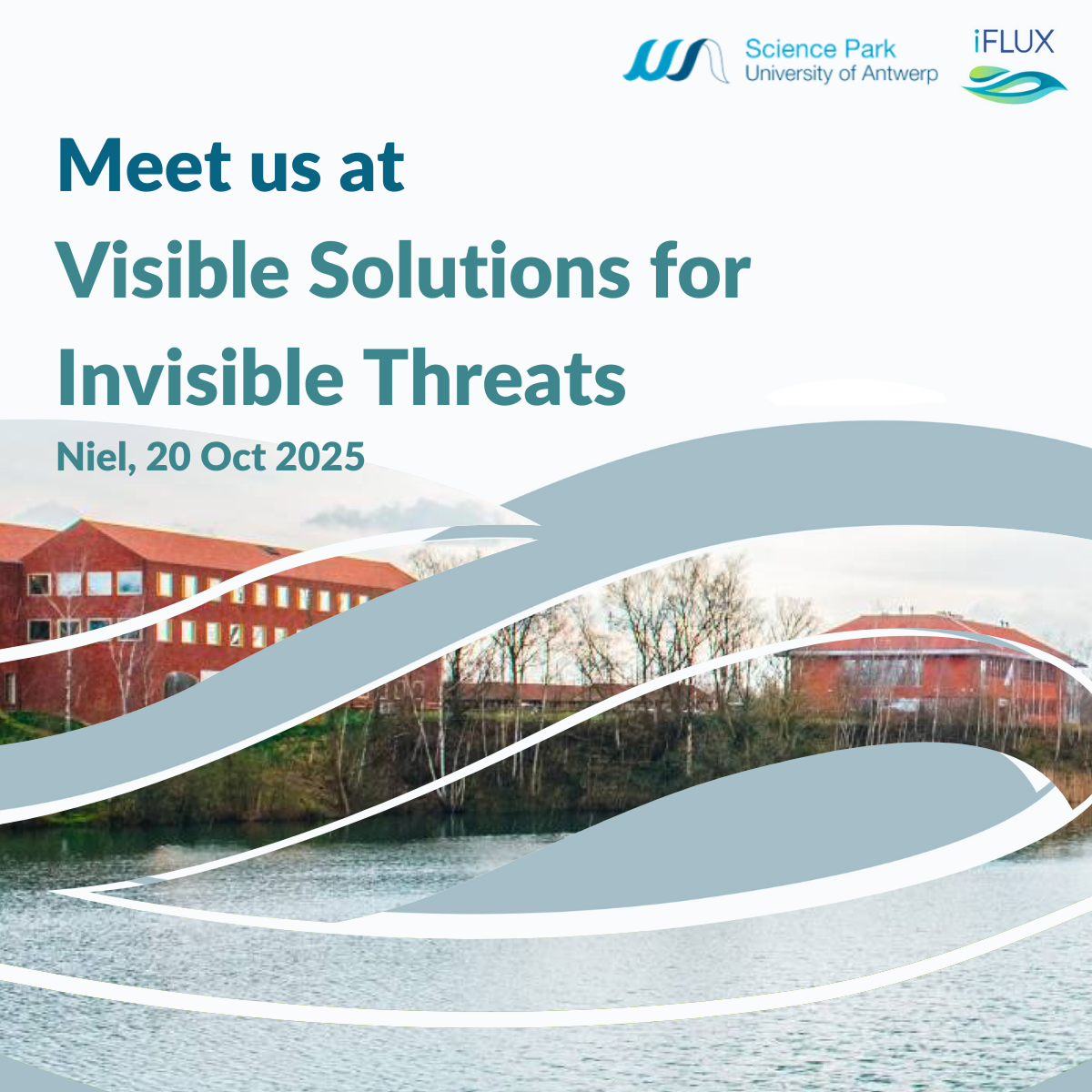 Science Park
University of Antwerp

iFLUX

Meet us at
Visible Solutions for Invisible Threats

Niel, 20 Oct 2025